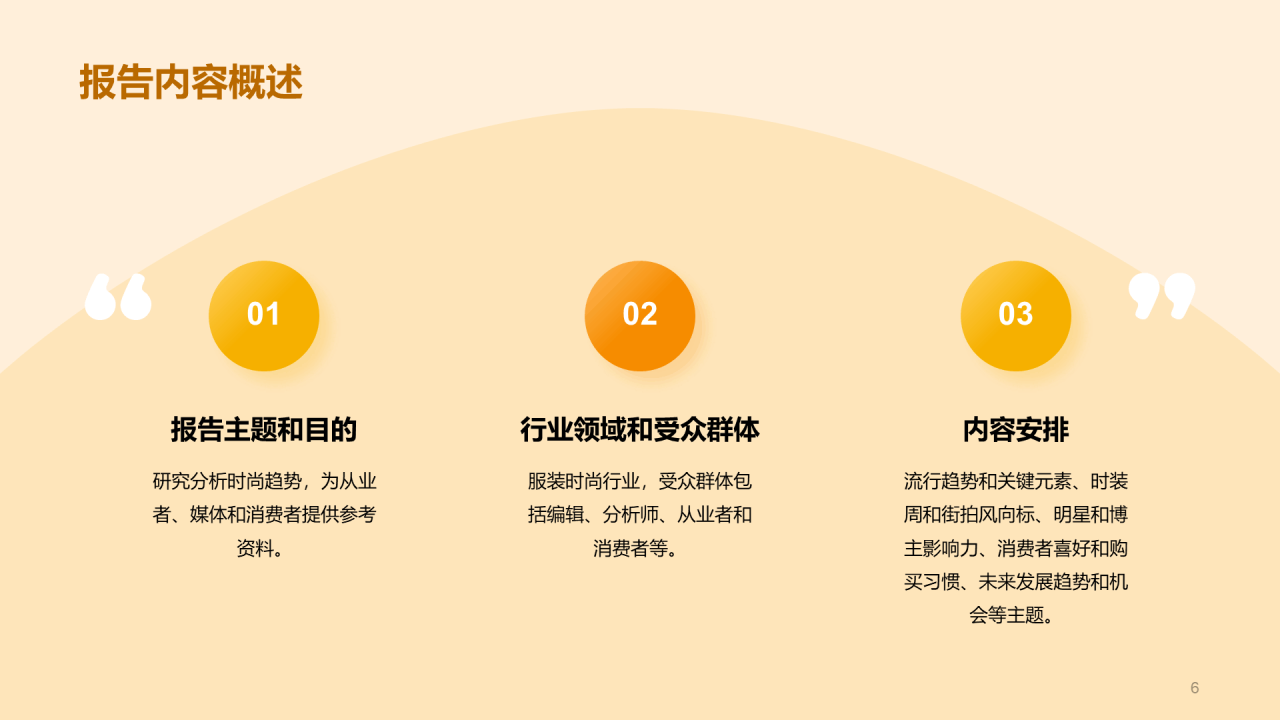 报告内容概述

01

报告主题和目的

研究分析时尚趋势，为从业者、媒体和消费者提供参考资料。

02

行业领域和受众群体

服装时尚行业，受众群体包括编辑、分析师、从业者和消费者等。

03

内容安排

流行趋势和关键元素、时装周和街拍风向标、明星和博主影响力、消费者喜好和购买习惯、未来发展趋势和机会等主题。

6